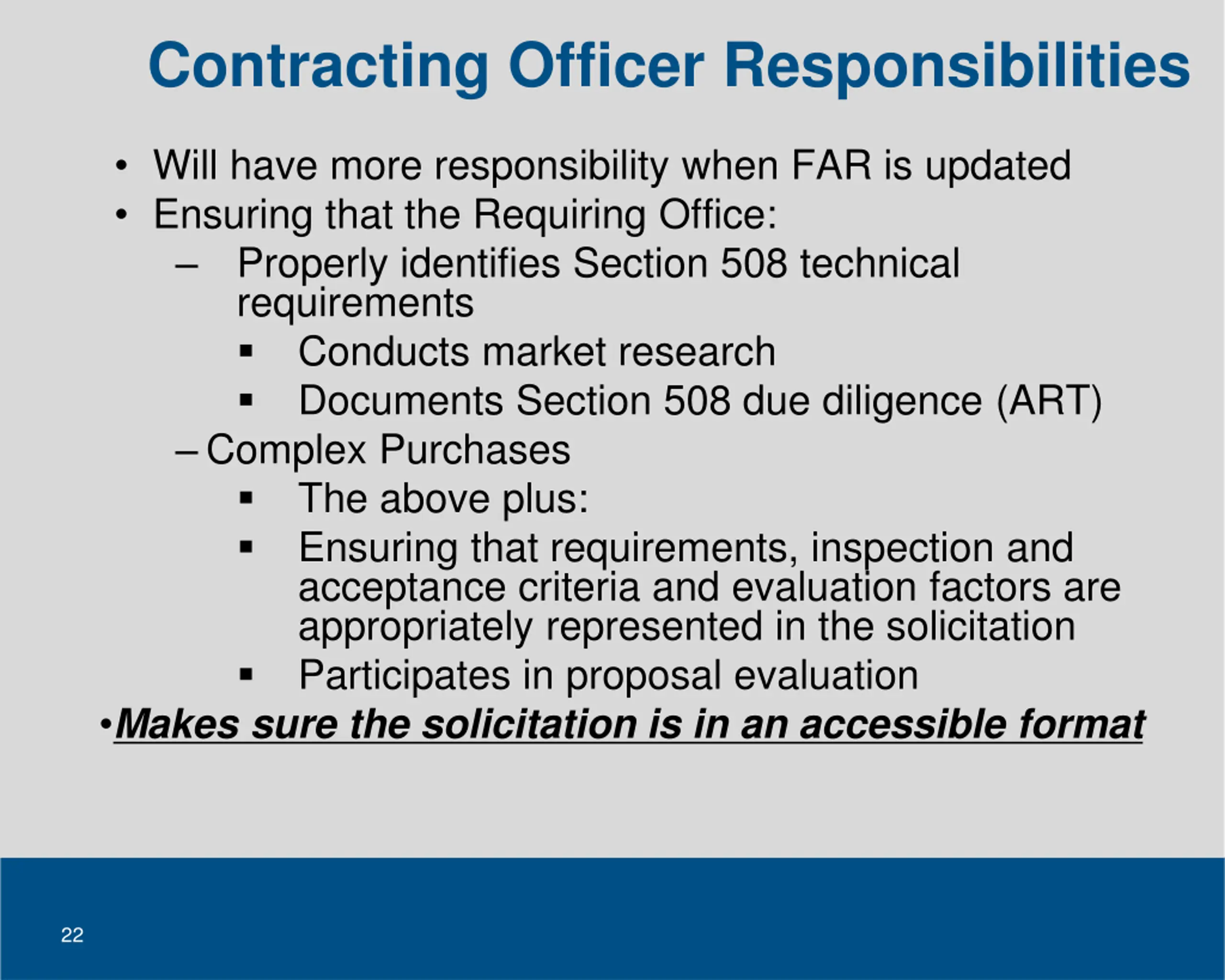 Contracting Officer Responsibilities

• Will have more responsibility when FAR is updated
• Ensuring that the Requiring Office:
– Properly identifies Section 508 technical requirements
▪ Conducts market research
▪ Documents Section 508 due diligence (ART)
– Complex Purchases
▪ The above plus:
▪ Ensuring that requirements, inspection and acceptance criteria and evaluation factors are appropriately represented in the solicitation
▪ Participates in proposal evaluation
•Makes sure the solicitation is in an accessible format

22